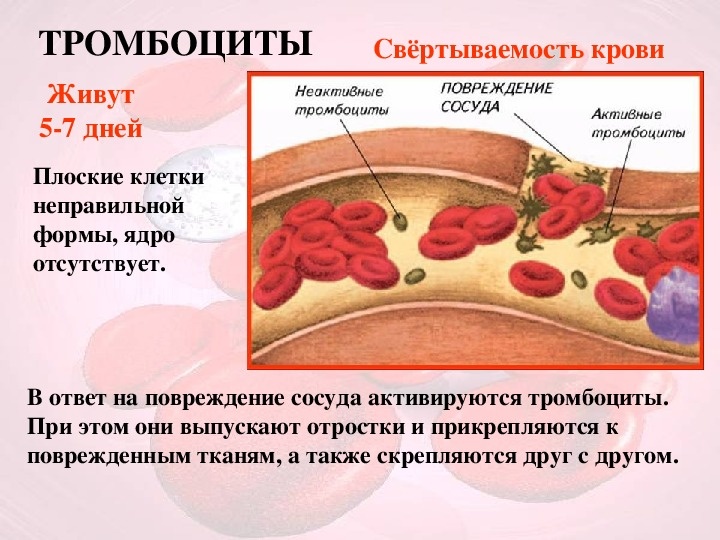 ТРОМБОЦИТЫ

Свёртываемость крови

Живут
5-7 дней

Плоские клетки неправильной формы, ядро отсутствует.

Неактивные тромбоциты

ПОВРЕЖДЕНИЕ СОСУДА

Активные тромбоциты

В ответ на повреждение сосуда активируются тромбоциты. При этом они выпускают отростки и прикрепляются к поврежденным тканям, а также скрепляются друг с другом.